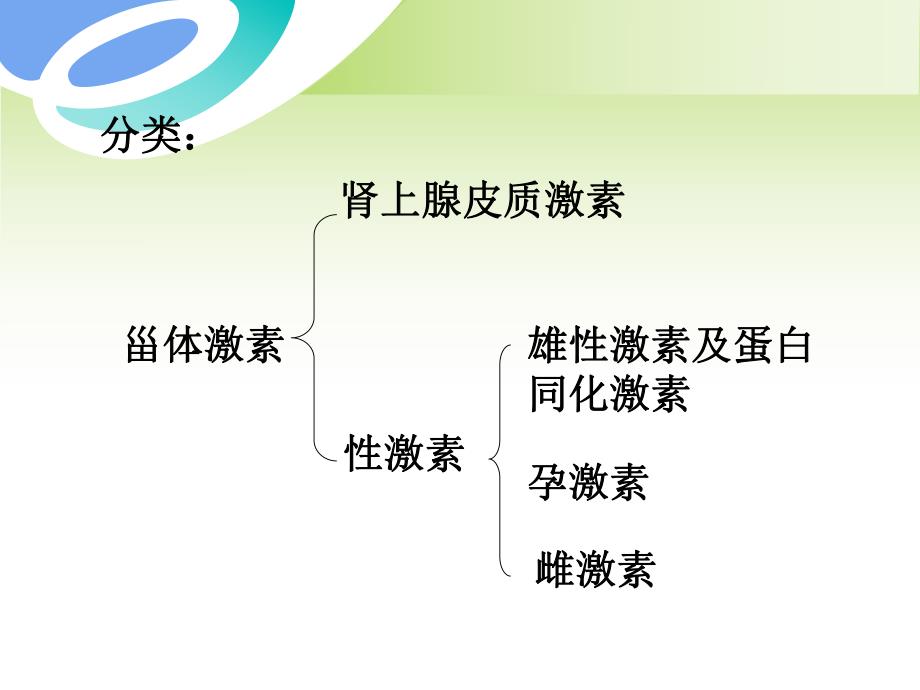 分类：

甾体激素

肾上腺皮质激素

性激素

雄性激素及蛋白同化激素

孕激素

雌激素